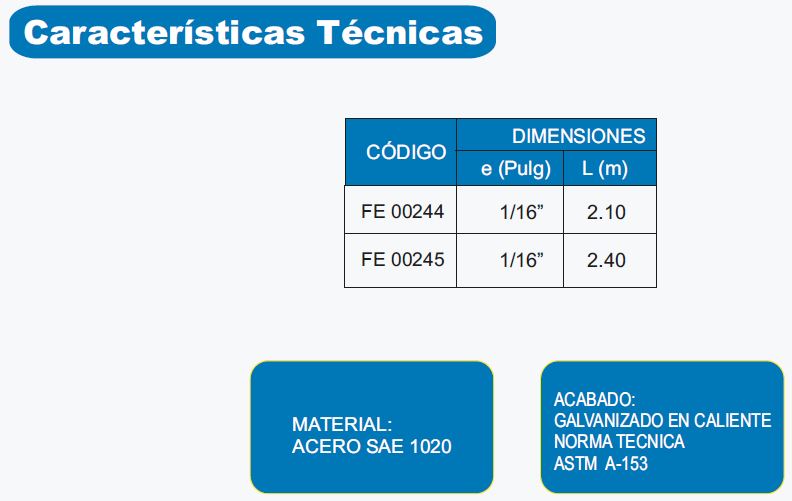 Características Técnicas

| CÓDIGO | DIMENSIONES | |
|---|---|---|
| | e (Pulg) | L (m) |
| FE 00244 | 1/16” | 2.10 |
| FE 00245 | 1/16” | 2.40 |

MATERIAL:
ACERO SAE 1020

ACABADO:
GALVANIZADO EN CALIENTE
NORMA TECNICA
ASTM A-153